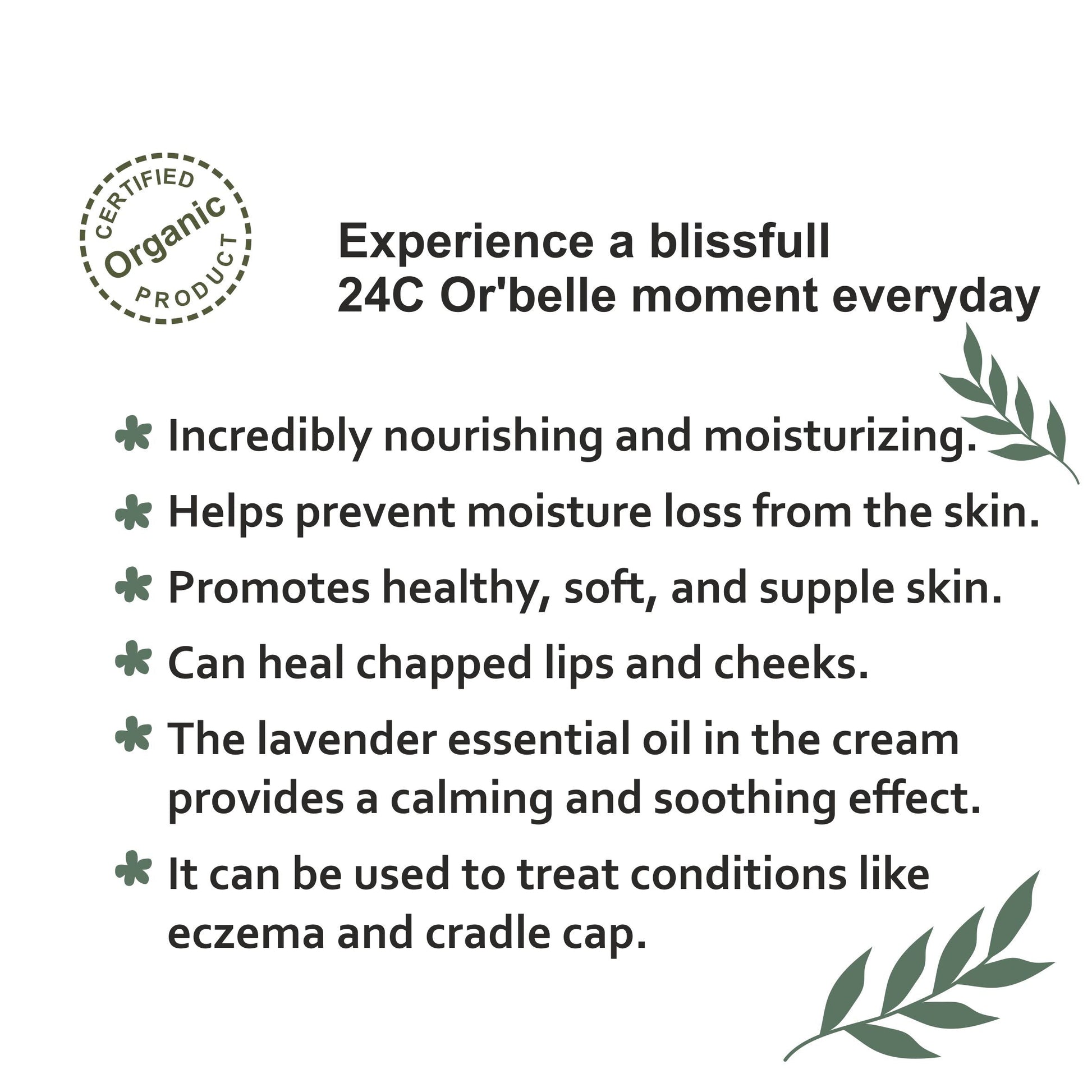 CERTIFIED
Organic
PRODUCT

Experience a blissfull
24C Or'belle moment everyday

Incredibly nourishing and moisturizing.

Helps prevent moisture loss from the skin.

Promotes healthy, soft, and supple skin.

Can heal chapped lips and cheeks.

The lavender essential oil in the cream provides a calming and soothing effect.

It can be used to treat conditions like eczema and cradle cap.